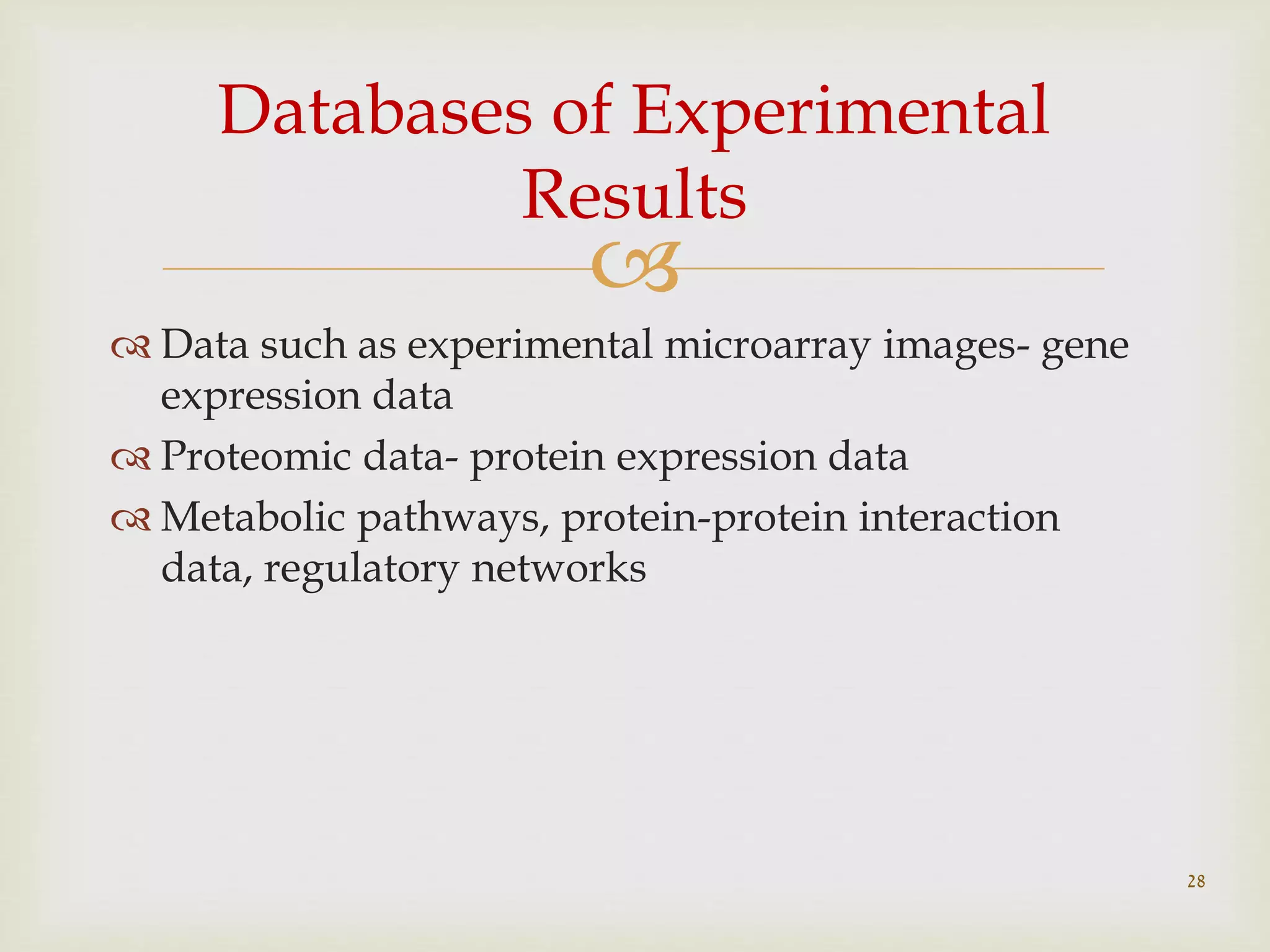 Databases of Experimental Results

Data such as experimental microarray images- gene expression data

Proteomic data- protein expression data

Metabolic pathways, protein-protein interaction data, regulatory networks

28